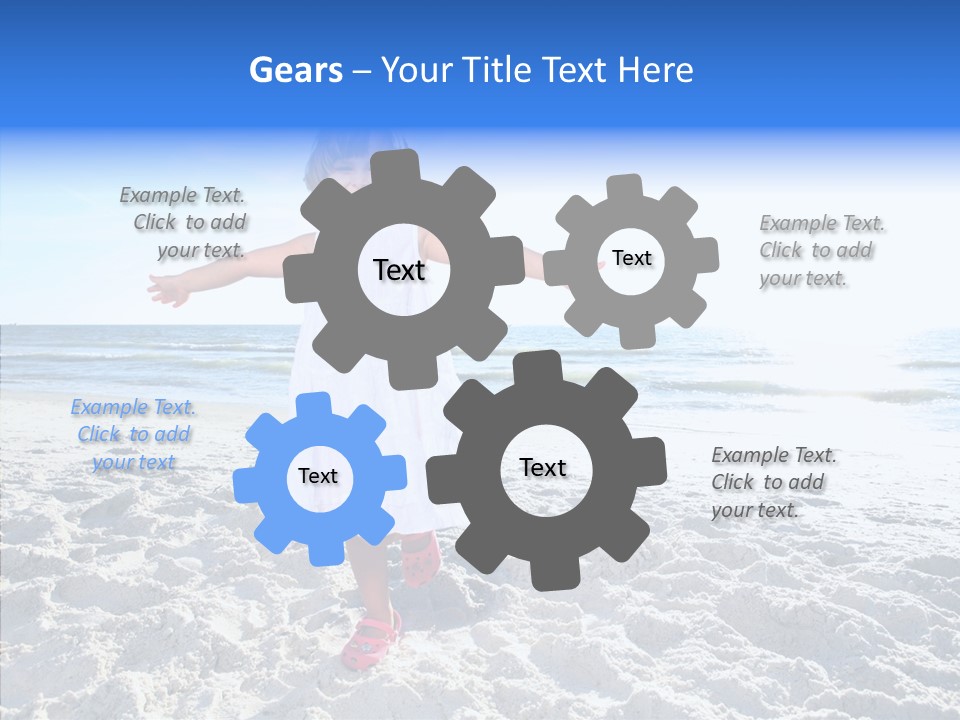 Gears – Your Title Text Here

Example Text. Click to add your text.

Text

Text

Example Text. Click to add your text.

Example Text. Click to add your text

Text

Text

Example Text. Click to add your text.